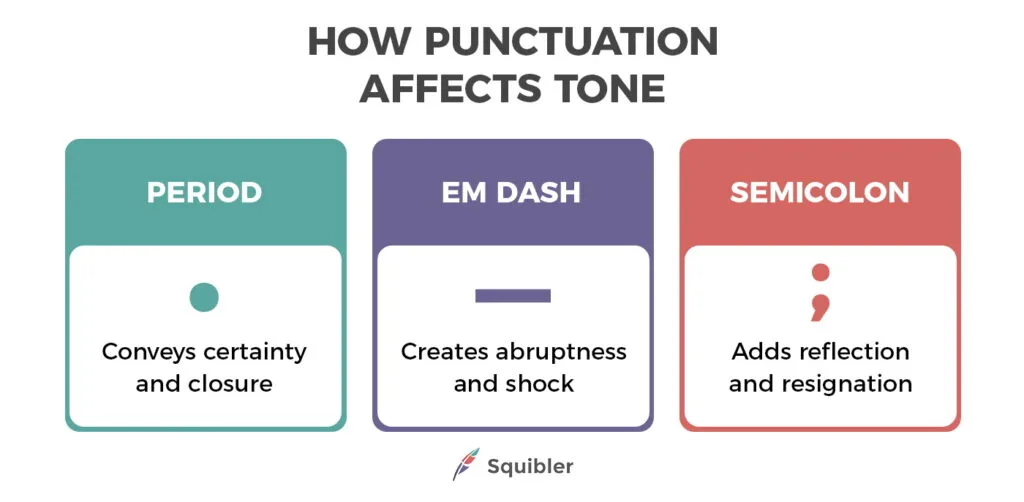 HOW PUNCTUATION AFFECTS TONE

PERIOD

.

Conveys certainty and closure

EM DASH

—

Creates abruptness and shock

SEMICOLON

;

Adds reflection and resignation

Squibler